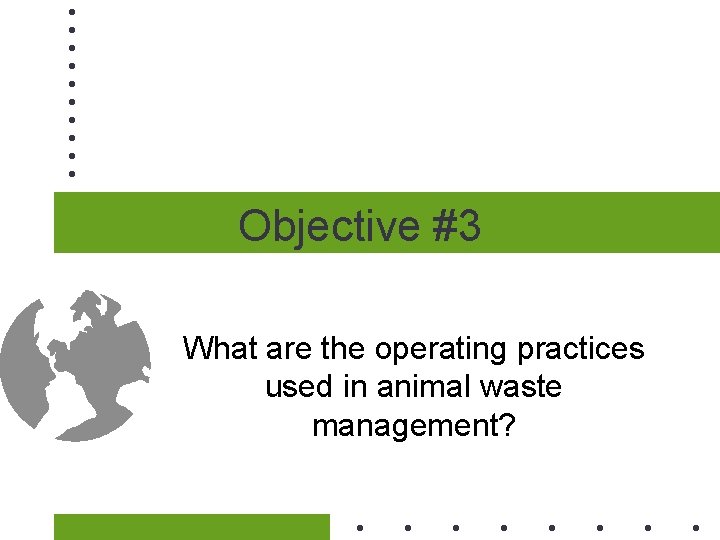 Objective #3

What are the operating practices used in animal waste management?